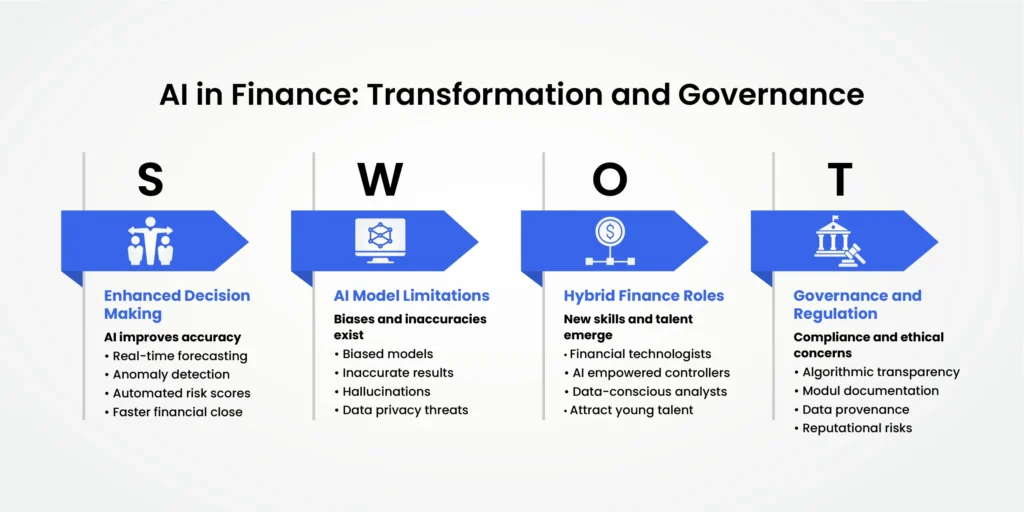 AI in Finance: Transformation and Governance

S

Enhanced Decision Making

AI improves accuracy

• Real-time forecasting
• Anomaly detection
• Automated risk scores
• Faster financial close

W

AI Model Limitations

Biases and inaccuracies exist

• Biased models
• Inaccurate results
• Hallucinations
• Data privacy threats

O

Hybrid Finance Roles

New skills and talent emerge

• Financial technologists
• AI empowered controllers
• Data-conscious analysts
• Attract young talent

T

Governance and Regulation

Compliance and ethical concerns

• Algorithmic transparency
• Modul documentation
• Data provenance
• Reputational risks